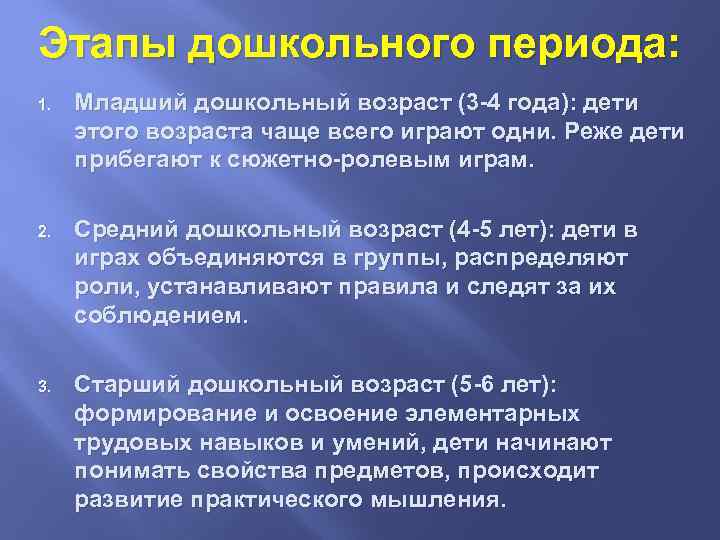 Этапы дошкольного периода:

1. Младший дошкольный возраст (3-4 года): дети этого возраста чаще всего играют одни. Реже дети прибегают к сюжетно-ролевым играм.

2. Средний дошкольный возраст (4-5 лет): дети в играх объединяются в группы, распределяют роли, устанавливают правила и следят за их соблюдением.

3. Старший дошкольный возраст (5-6 лет): формирование и освоение элементарных трудовых навыков и умений, дети начинают понимать свойства предметов, происходит развитие практического мышления.